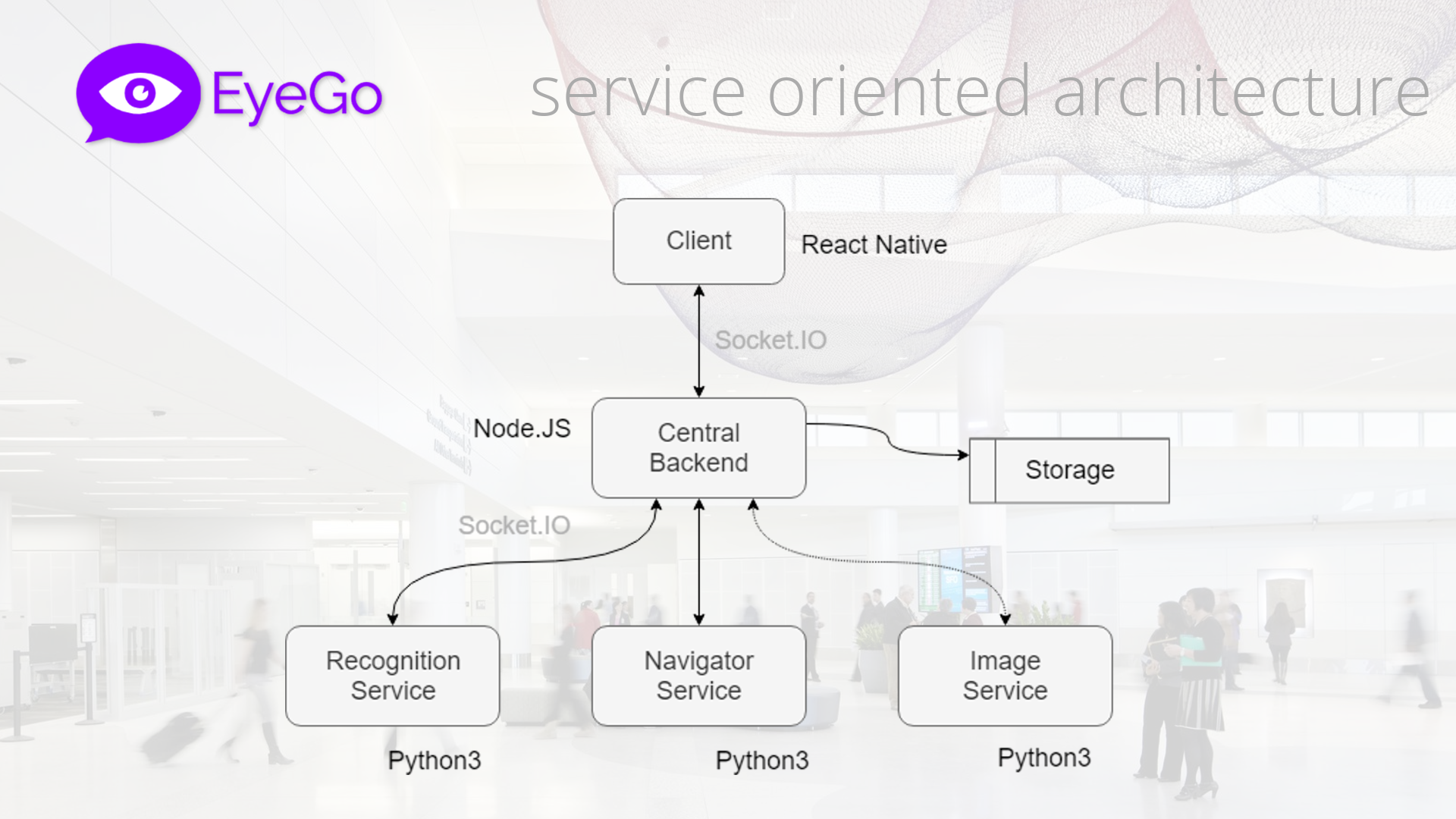 EyeGo

service oriented architecture

Client

React Native

Socket.IO

Node.JS

Central Backend

Storage

Socket.IO

Recognition Service

Navigator Service

Image Service

Python3

Python3

Python3